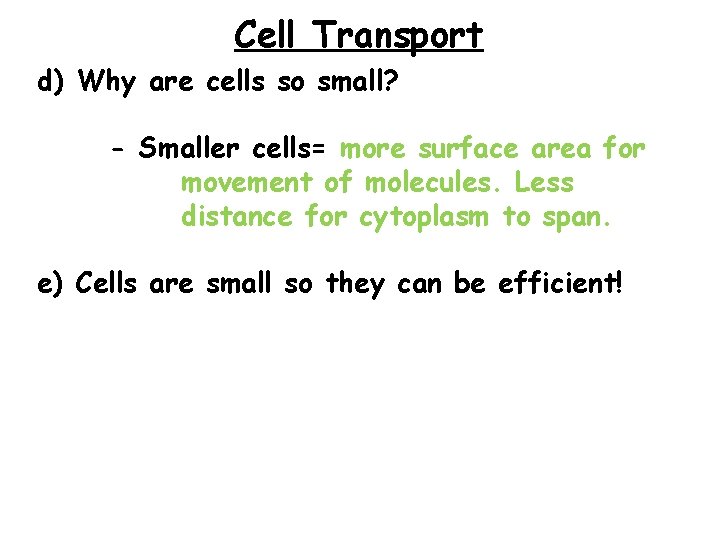 Cell Transport

d) Why are cells so small?

- Smaller cells= more surface area for movement of molecules. Less distance for cytoplasm to span.

e) Cells are small so they can be efficient!